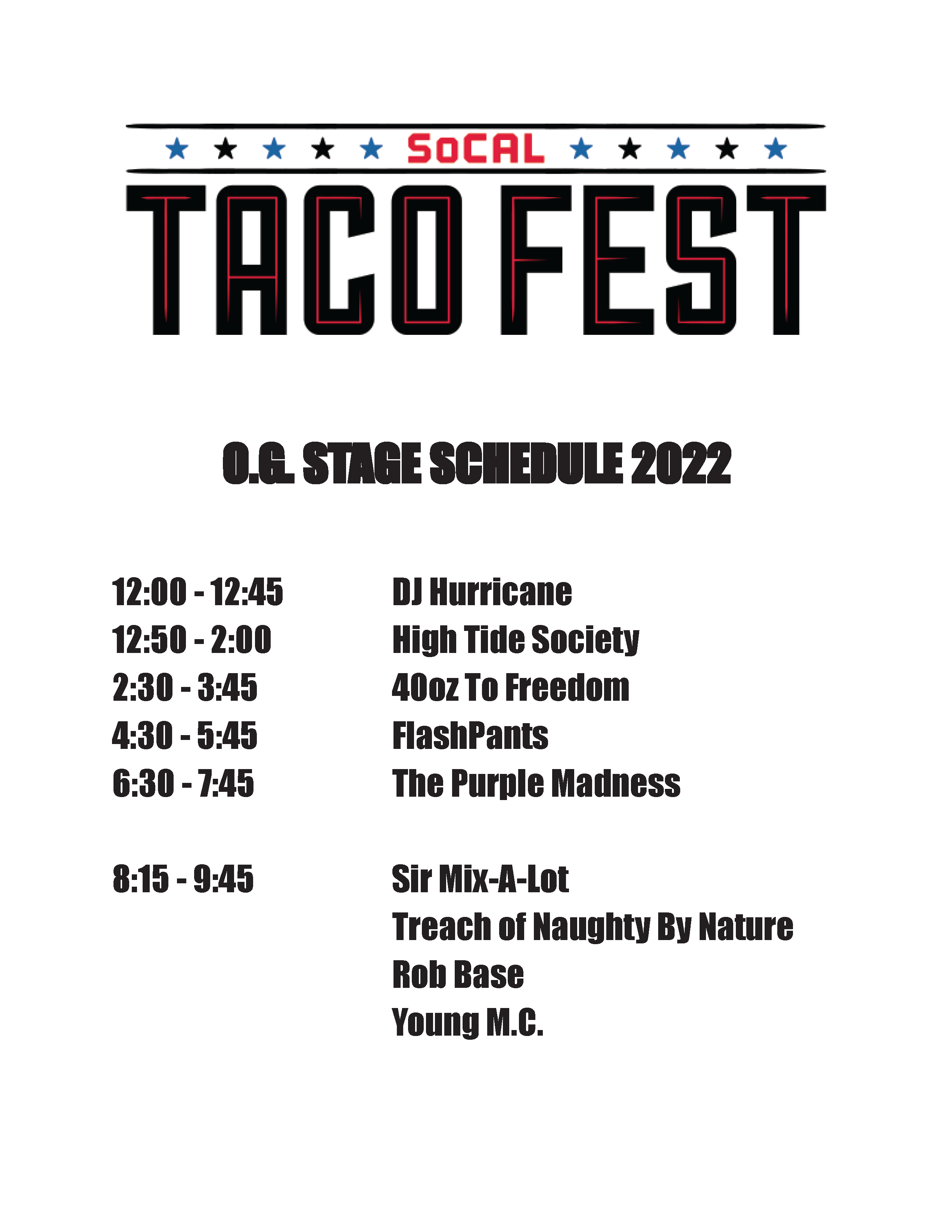 SoCAL
TACO FEST

O.G. STAGE SCHEDULE 2022

12:00 - 12:45 DJ Hurricane
12:50 - 2:00 High Tide Society
2:30 - 3:45 40oz To Freedom
4:30 - 5:45 FlashPants
6:30 - 7:45 The Purple Madness

8:15 - 9:45 Sir Mix-A-Lot
Treach of Naughty By Nature
Rob Base
Young M.C.